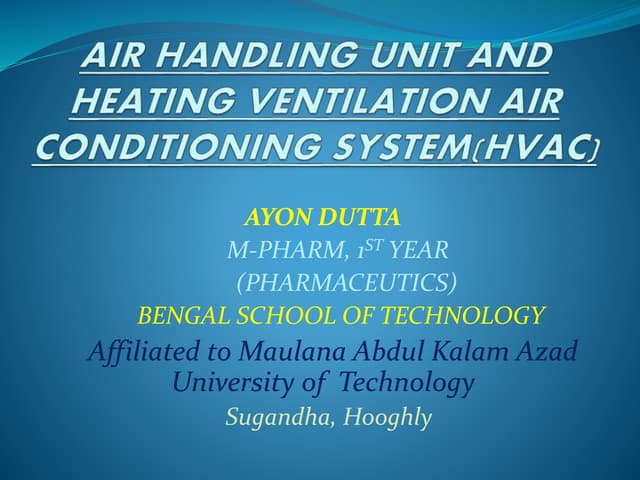 AIR HANDLING UNIT AND HEATING VENTILATION AIR CONDITIONING SYSTEM(HVAC)

AYON DUTTA
M-PHARM, 1$^{ST}$ YEAR
(PHARMACEUTICS)
BENGAL SCHOOL OF TECHNOLOGY
Affiliated to Maulana Abdul Kalam Azad University of Technology
Sugandha, Hooghly